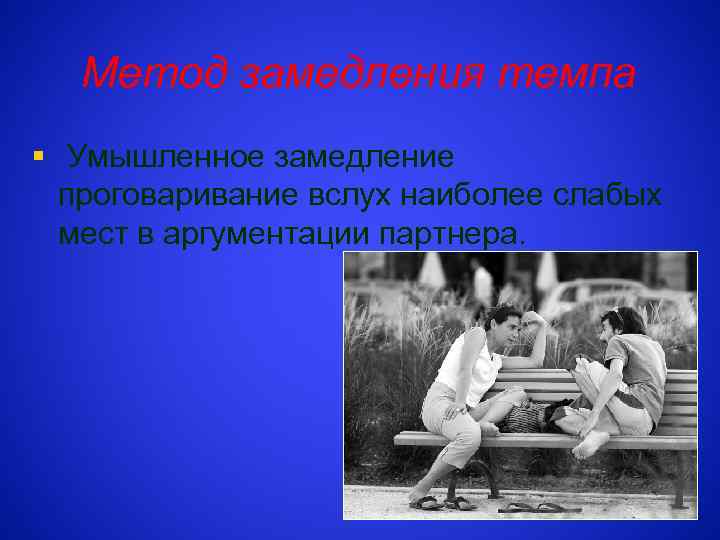 Метод замедления темпа

▪ Умышленное замедление проговаривание вслух наиболее слабых мест в аргументации партнера.